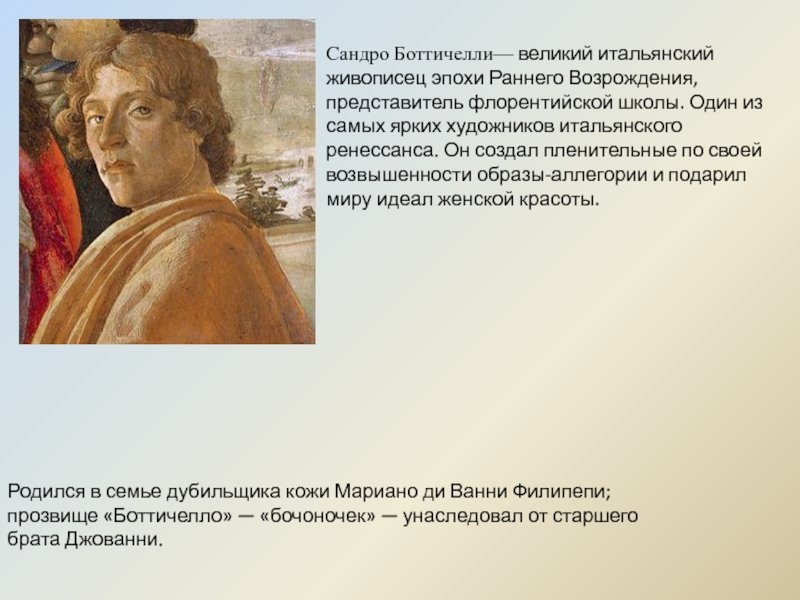 Сандро Боттичелли— великий итальянский живописец эпохи Раннего Возрождения, представитель флорентийской школы. Один из самых ярких художников итальянского ренессанса. Он создал пленительные по своей возвышенности образы-аллегории и подарил миру идеал женской красоты.

Родился в семье дубильщика кожи Мариано ди Ванни Филипепи; прозвище «Боттичелло» — «бочоночек» — унаследовал от старшего брата Джованни.